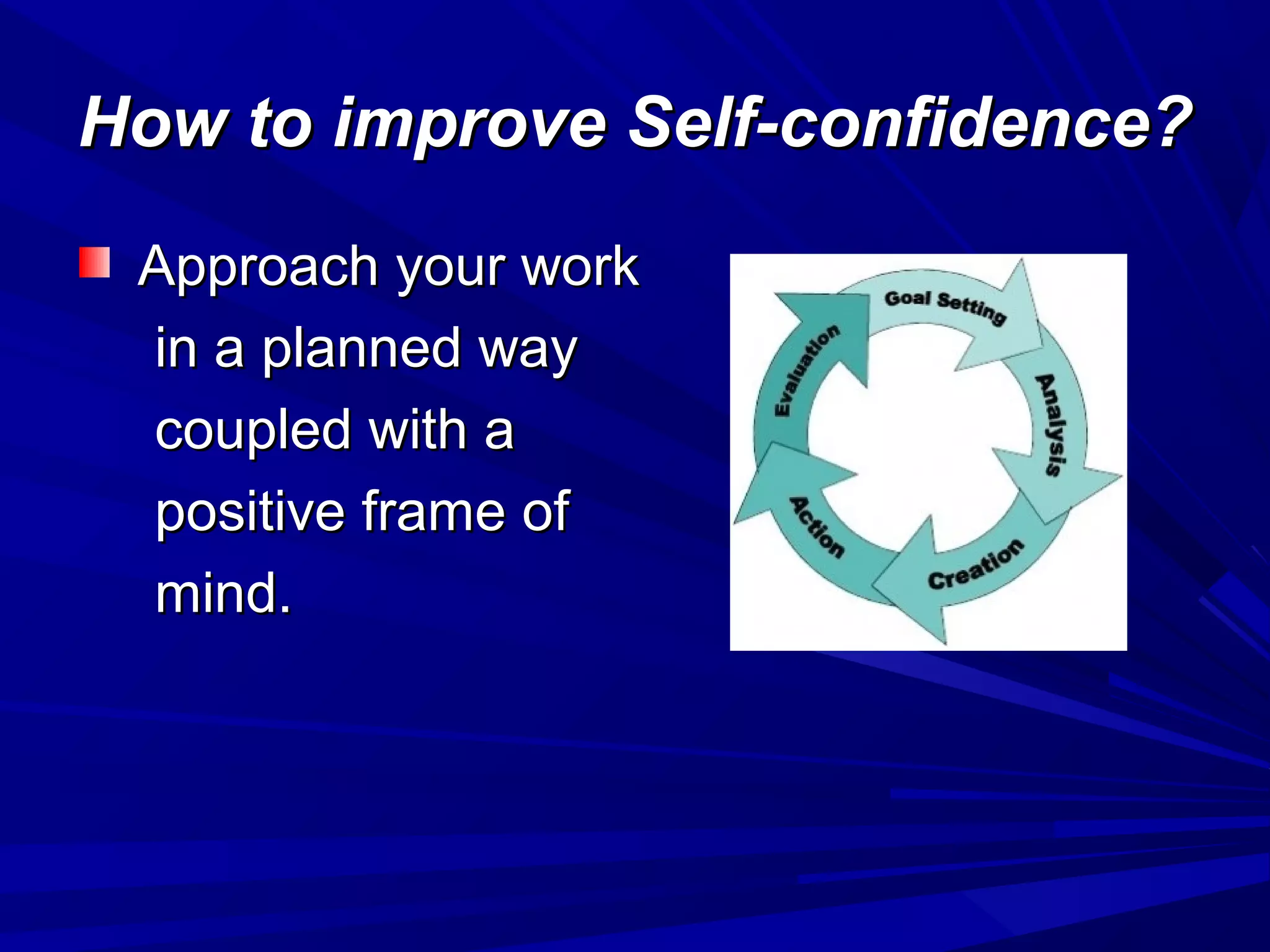 How to improve Self-confidence?

Approach your work in a planned way coupled with a positive frame of mind.

Goal Setting
Analysis
Creation
Action
Evaluation